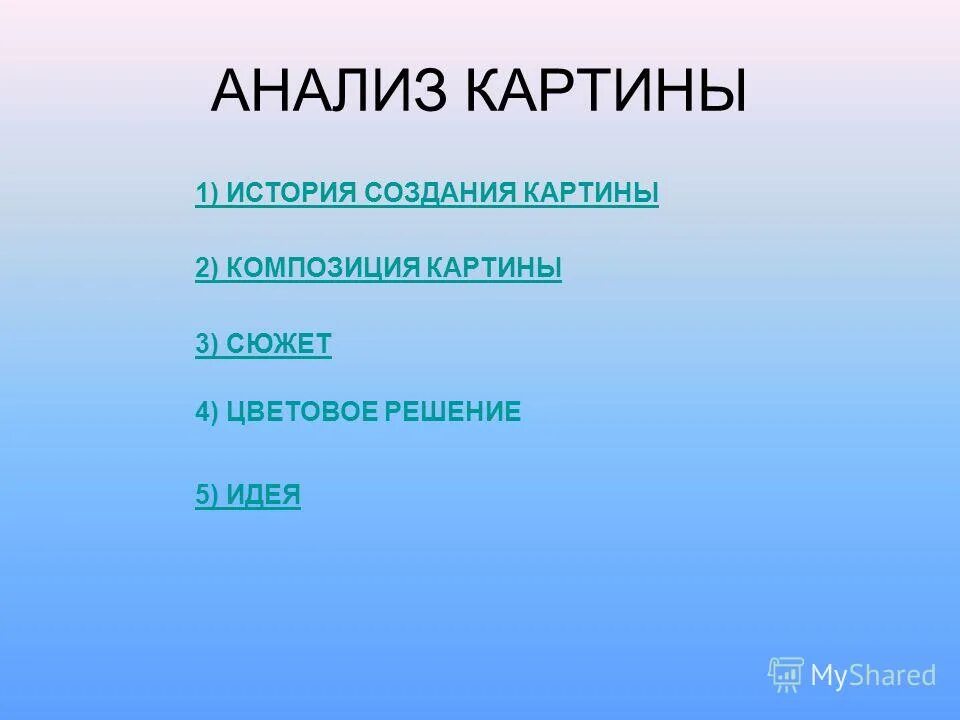 АНАЛИЗ КАРТИНЫ

1) ИСТОРИЯ СОЗДАНИЯ КАРТИНЫ

2) КОМПОЗИЦИЯ КАРТИНЫ

3) СЮЖЕТ

4) ЦВЕТОВОЕ РЕШЕНИЕ

5) ИДЕЯ

MyShared